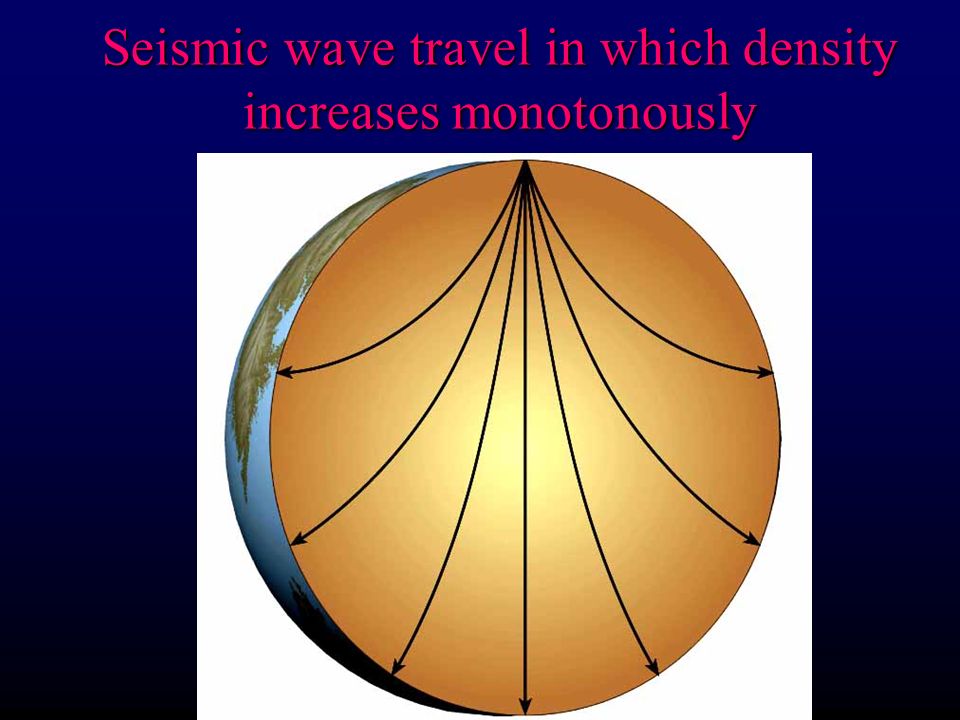 Seismic wave travel in which density increases monotonously